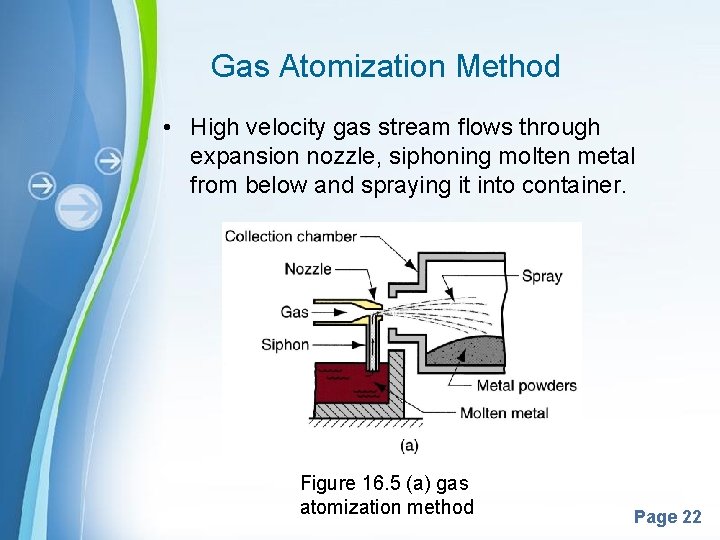 Gas Atomization Method

• High velocity gas stream flows through expansion nozzle, siphoning molten metal from below and spraying it into container.

Collection chamber
Nozzle
Gas
Siphon
Spray
Metal powders
Molten metal
(a)

Figure 16.5 (a) gas atomization method

Page 22